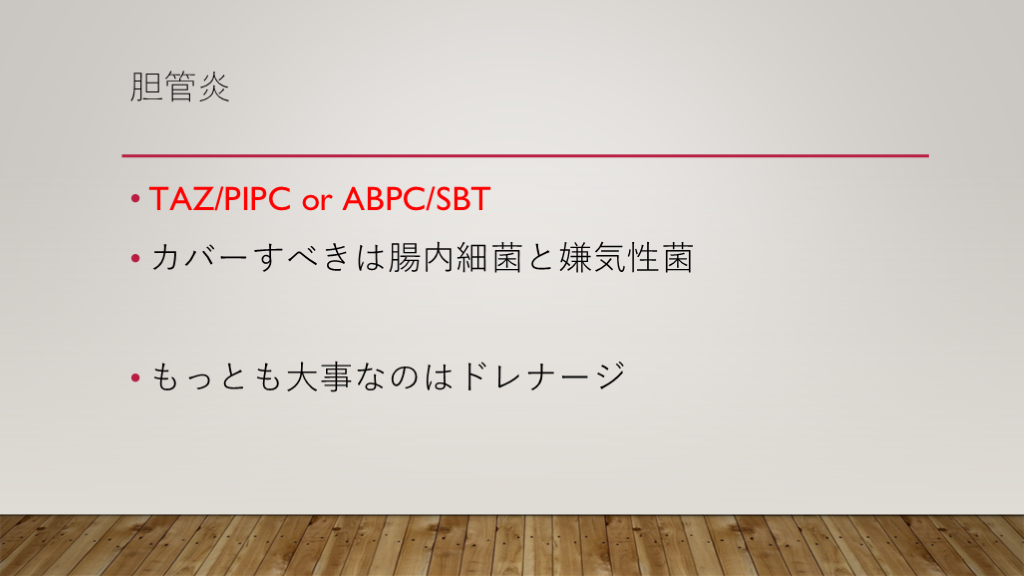 胆管炎

• TAZ/PIPC or ABPC/SBT
• カバーすべきは腸内細菌と嫌気性菌

• もっとも大事なのはドレナージ